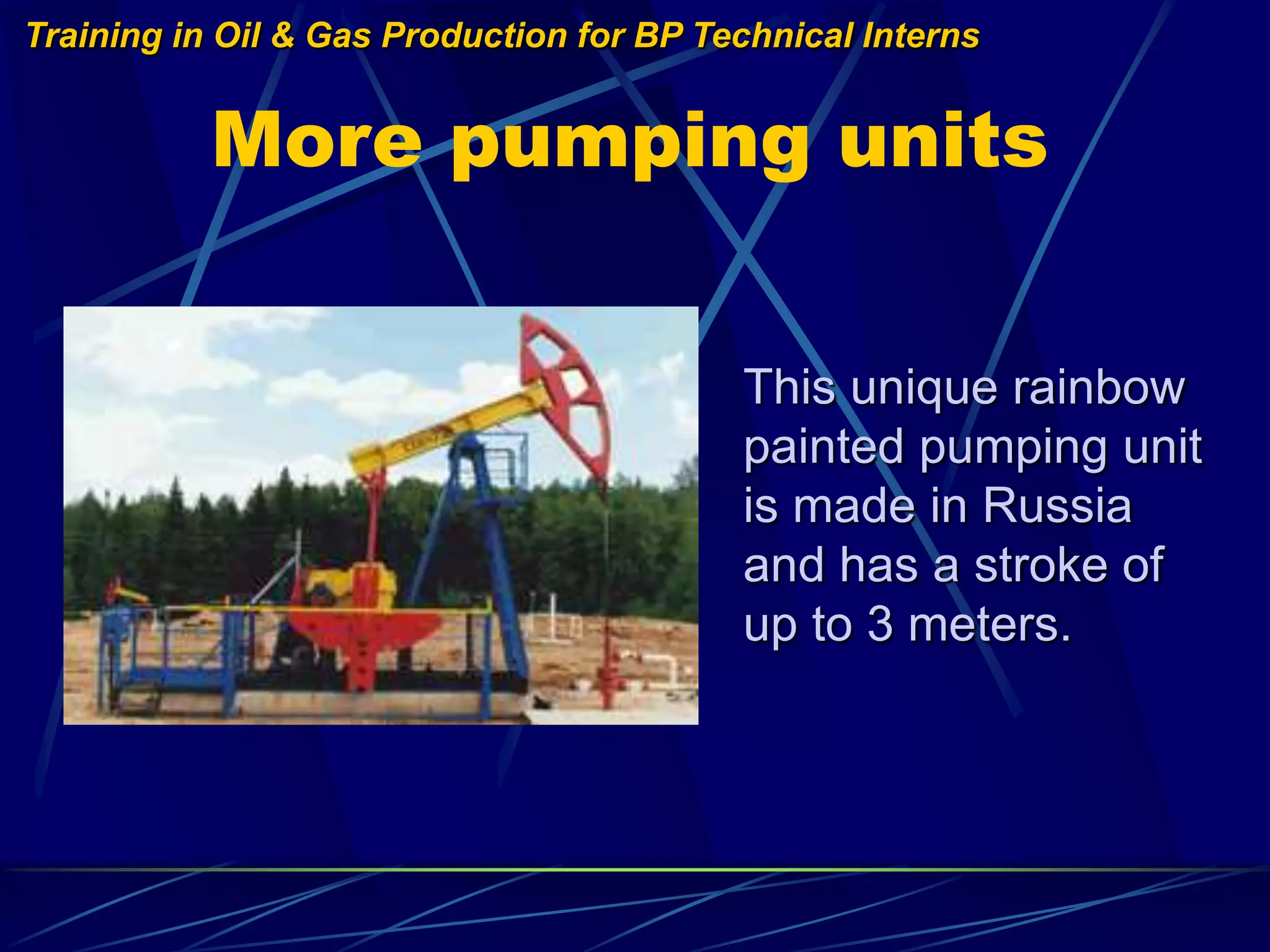 Training in Oil & Gas Production for BP Technical Interns

More pumping units

This unique rainbow painted pumping unit is made in Russia and has a stroke of up to 3 meters.